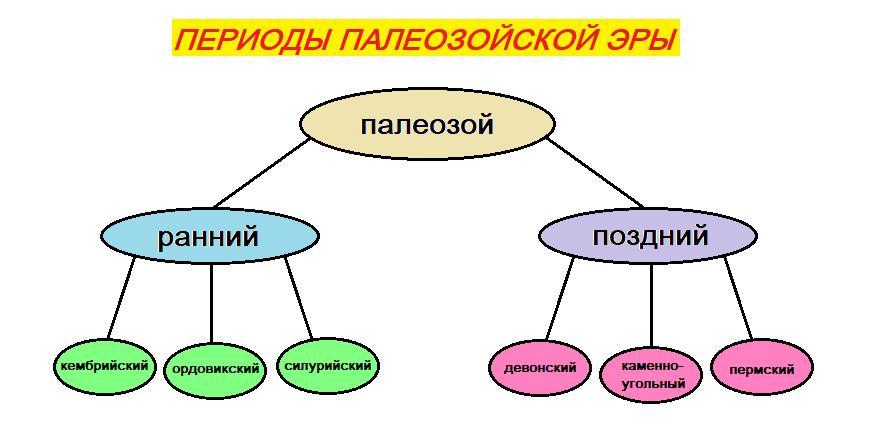 ПЕРИОДЫ ПАЛЕОЗОЙСКОЙ ЭРЫ

палеозой

ранний

поздний

кембрийский

ордовикский

силурийский

девонский

каменно-угольный

пермский